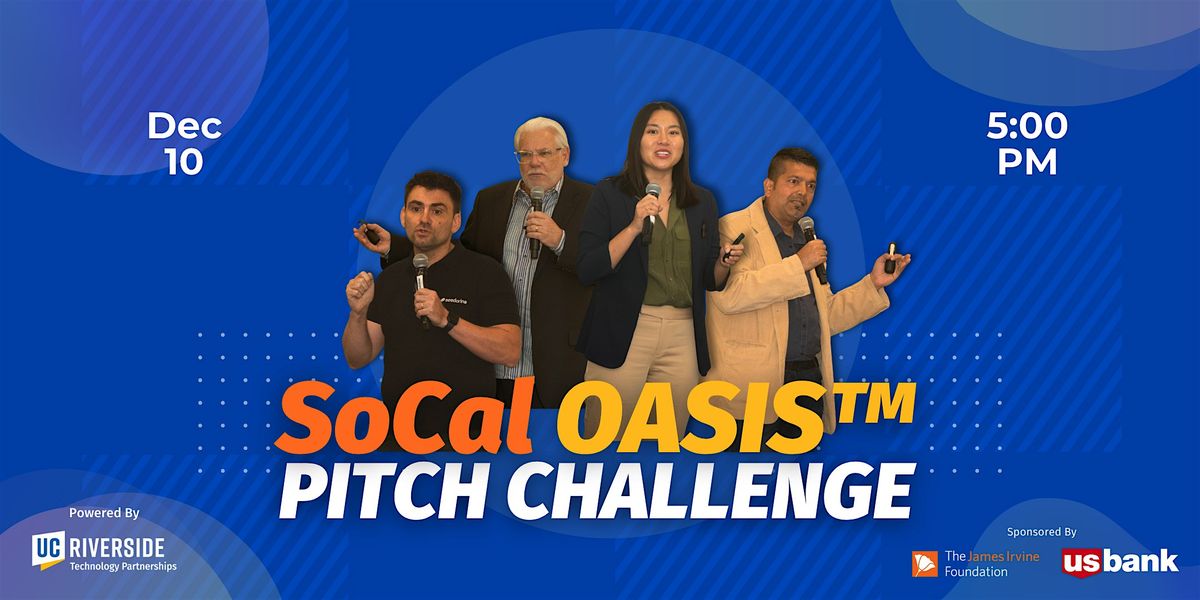 Dec 10

5:00 PM

SoCal OASIS™ PITCH CHALLENGE

Powered By
UC RIVERSIDE
Technology Partnerships

Sponsored By
The James Irvine Foundation
us bank